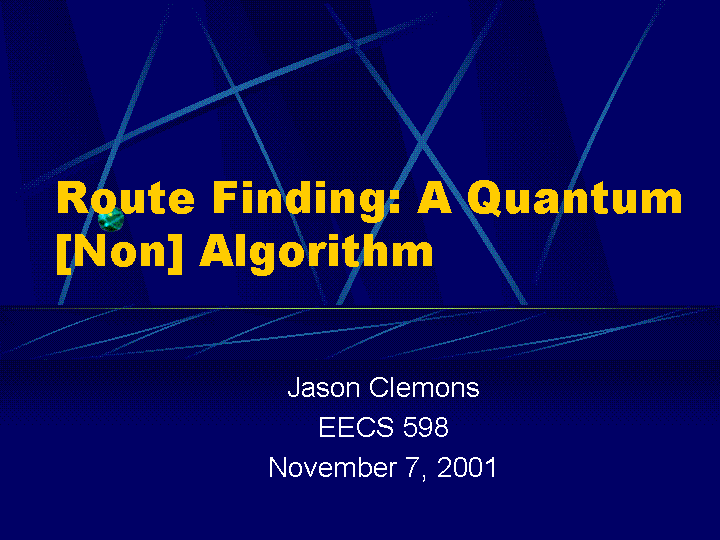 Route Finding: A Quantum [Non] Algorithm

Jason Clemons
EECS 598
November 7, 2001